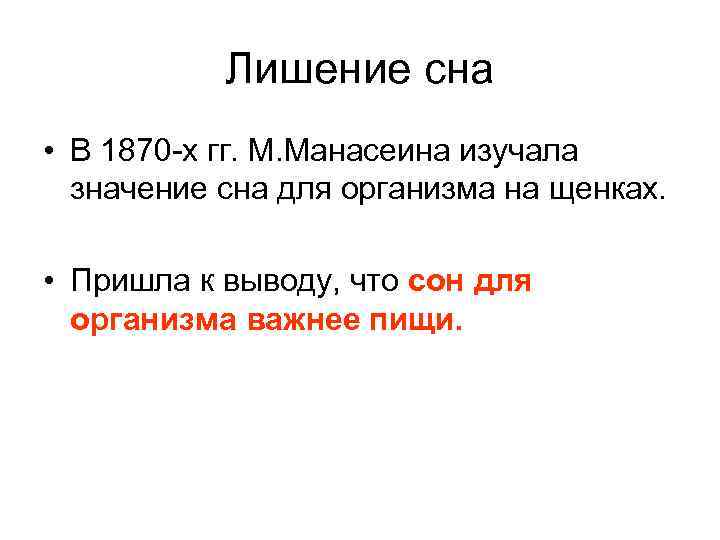 Лишение сна

• В 1870-х гг. М.Манасеина изучала значение сна для организма на щенках.

• Пришла к выводу, что сон для организма важнее пищи.